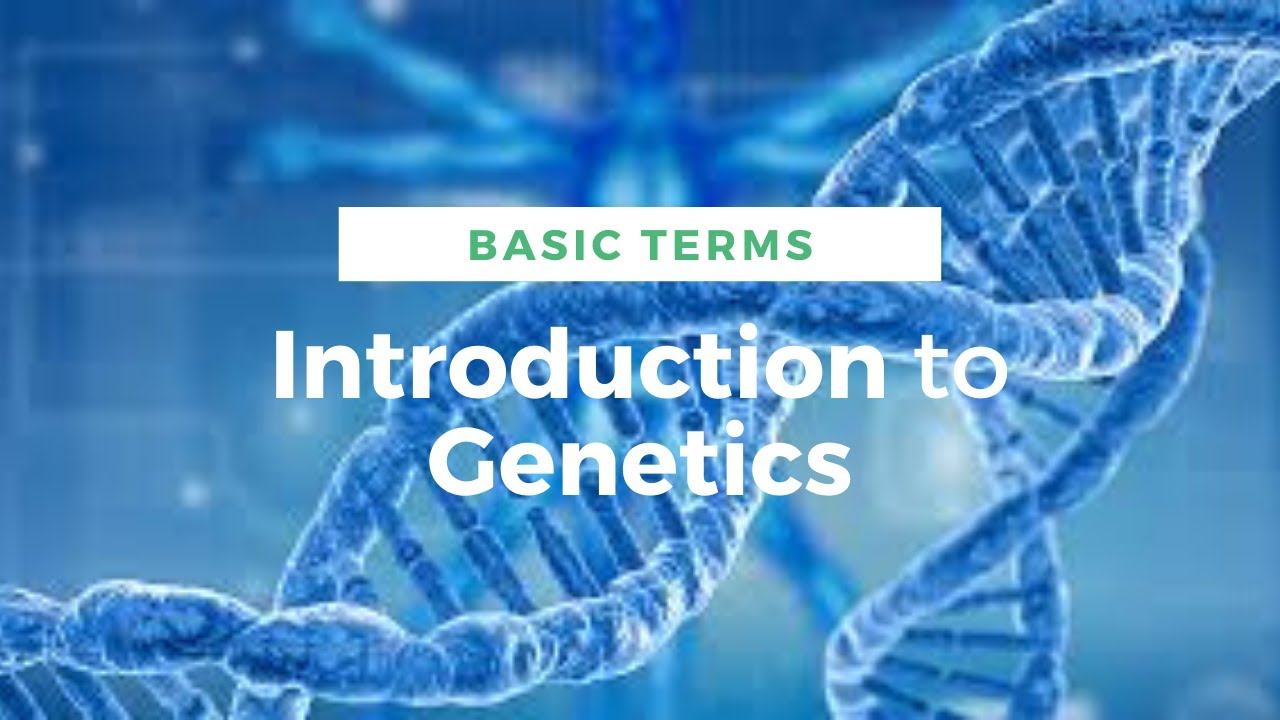 BASIC TERMS

Introduction to Genetics